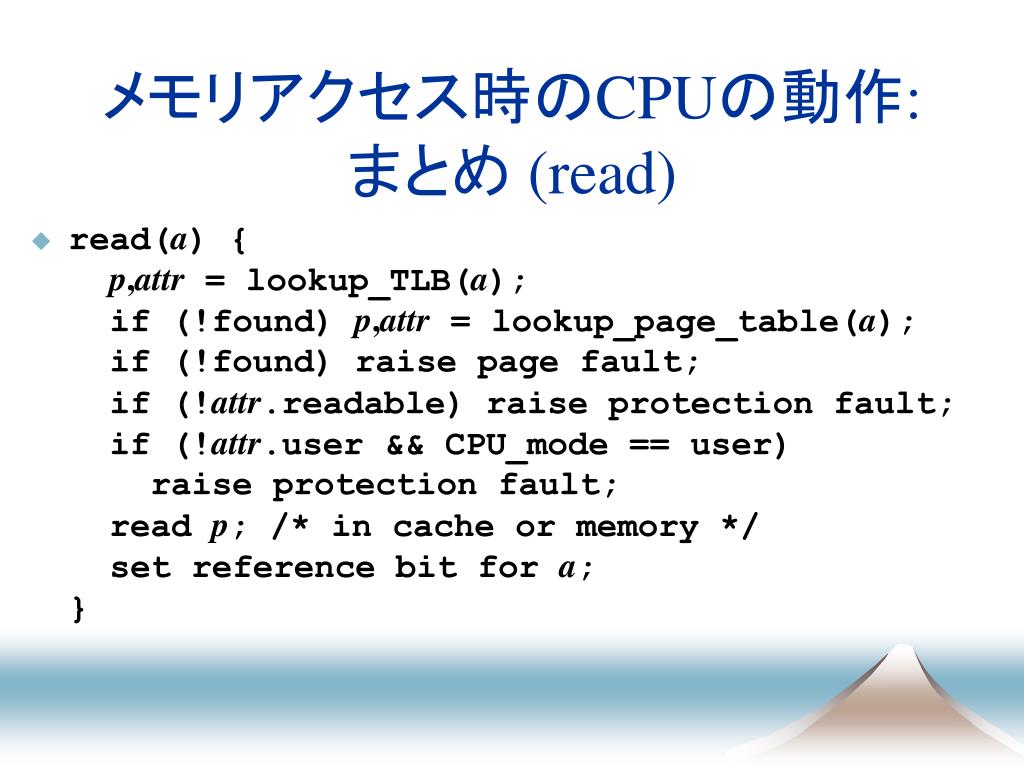 メモリアクセス時のCPUの動作: まとめ (read)

read(a) {
p,attr = lookup_TLB(a);
if (!found) p,attr = lookup_page_table(a);
if (!found) raise page fault;
if (!attr.readable) raise protection fault;
if (!attr.user && CPU_mode == user)
raise protection fault;
read p; /* in cache or memory */
set reference bit for a;
}